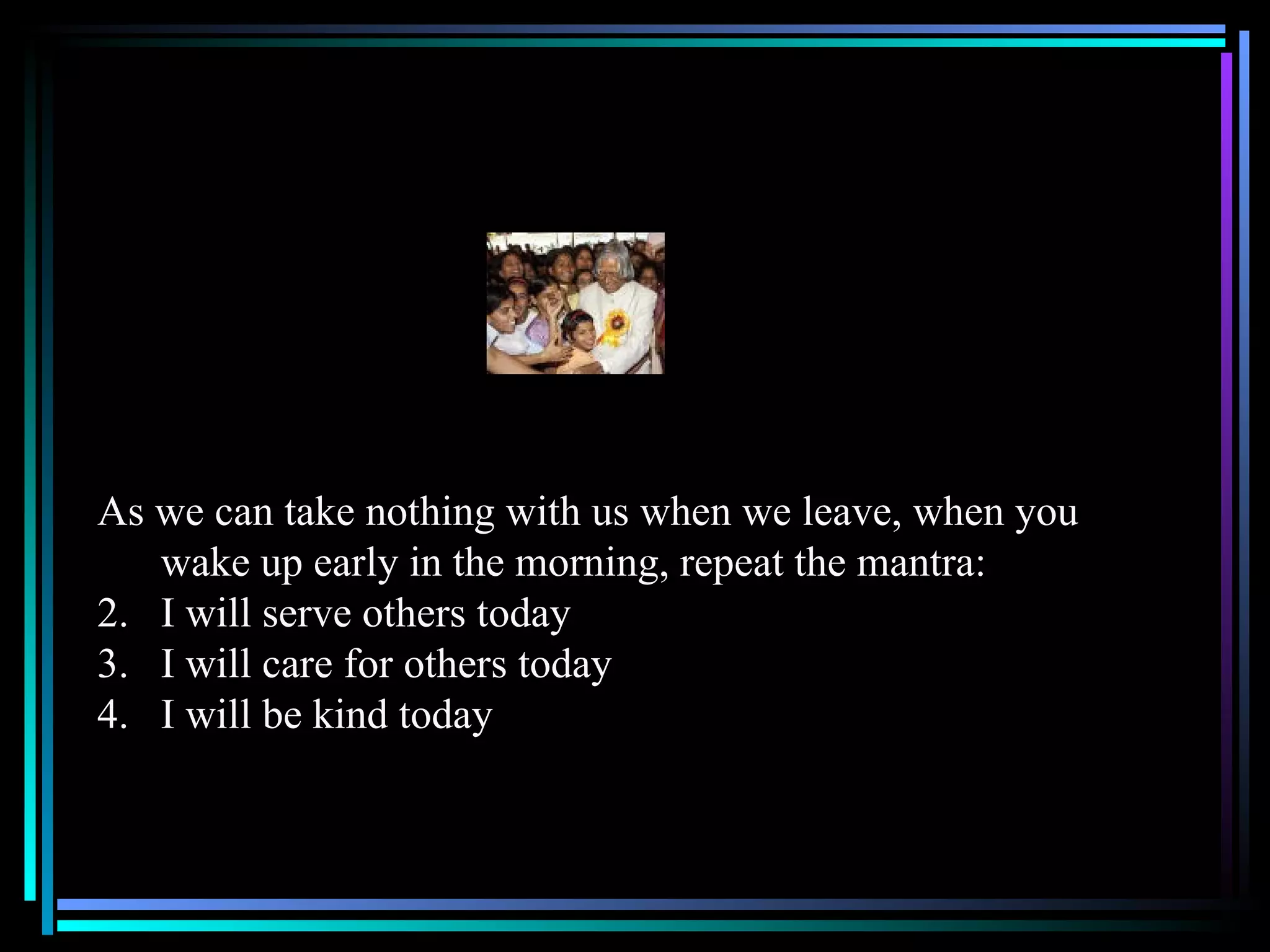 As we can take nothing with us when we leave, when you wake up early in the morning, repeat the mantra:

2. I will serve others today
3. I will care for others today
4. I will be kind today